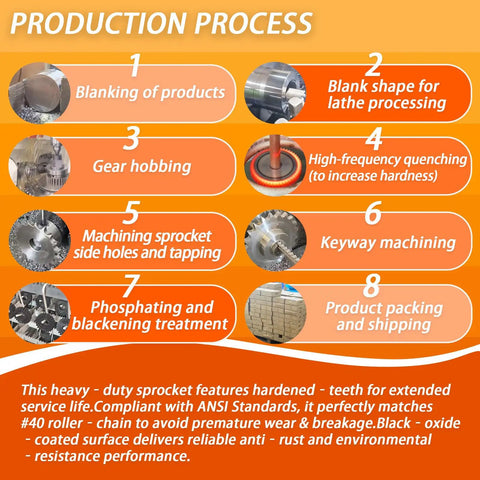 PRODUCTION PROCESS

1
Blanking of products

2
Blank shape for lathe processing

3
Gear hobbing

4
High-frequency quenching (to increase hardness)

5
Machining sprocket side holes and tapping

6
Keyway machining

7
Phosphating and blackening treatment

8
Product packing and shipping

This heavy - duty sprocket features hardened - teeth for extended service life.Compliant with ANSI Standards, it perfectly matches #40 roller - chain to avoid premature wear & breakage.Black - oxide - coated surface delivers reliable anti - rust and environmental - resistance performance.